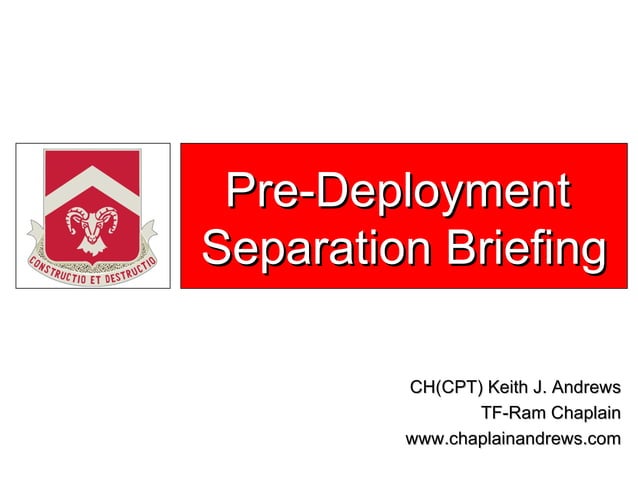 CONSTRUCTIO ET DESTRUCTIO

Pre-Deployment Separation Briefing

CH(CPT) Keith J. Andrews
TF-Ram Chaplain
www.chaplainandrews.com